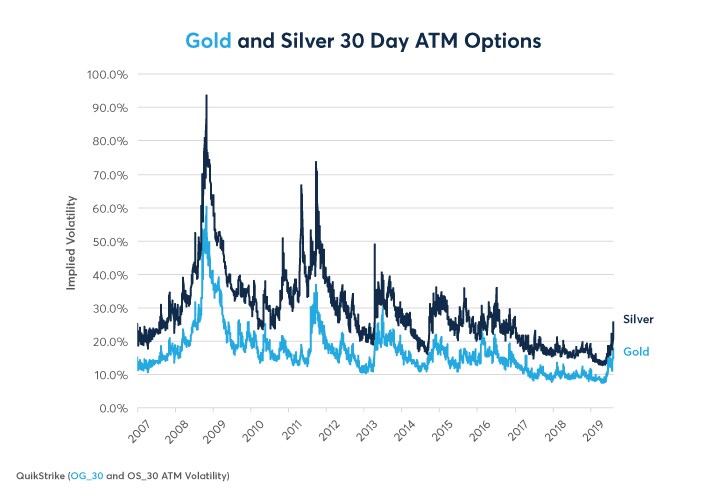 Gold and Silver 30 Day ATM Options

Implied Volatility

100.0%
90.0%
80.0%
70.0%
60.0%
50.0%
40.0%
30.0%
20.0%
10.0%
0.0%

2007 2008 2009 2010 2011 2012 2013 2014 2015 2016 2017 2018 2019

Silver
Gold

QuikStrike (OG_30 and OS_30 ATM Volatility)